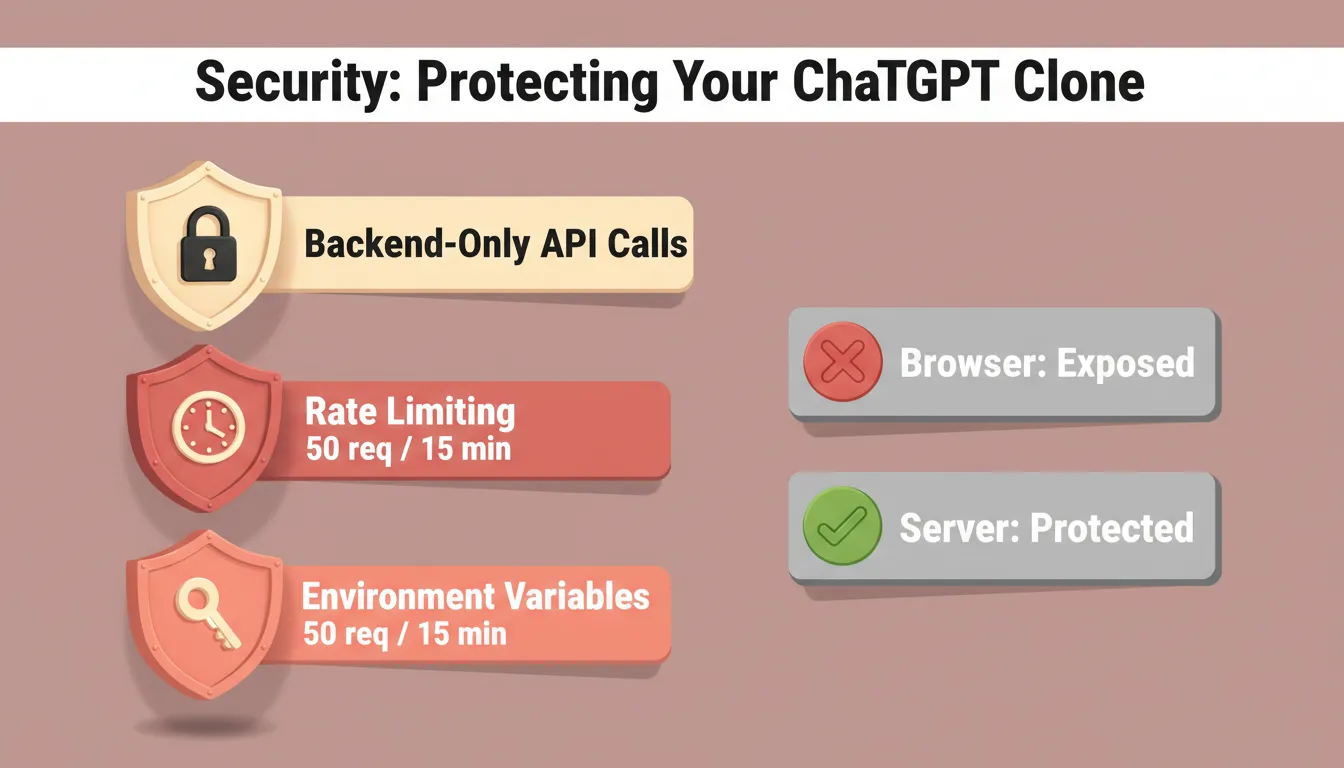 Security: Protecting Your ChaTGPT Clone

Backend-Only API Calls

Rate Limiting
50 req / 15 min

Environment Variables
50 req / 15 min

Browser: Exposed

Server: Protected